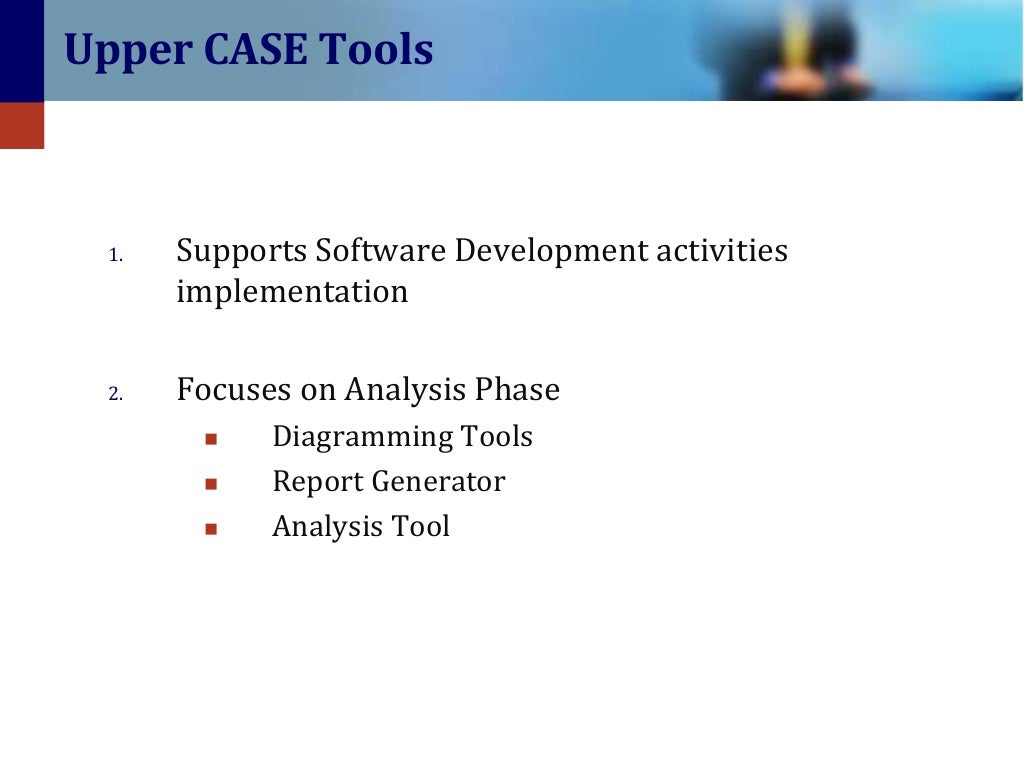 Upper CASE Tools

1. Supports Software Development activities implementation

2. Focuses on Analysis Phase
- Diagramming Tools
- Report Generator
- Analysis Tool